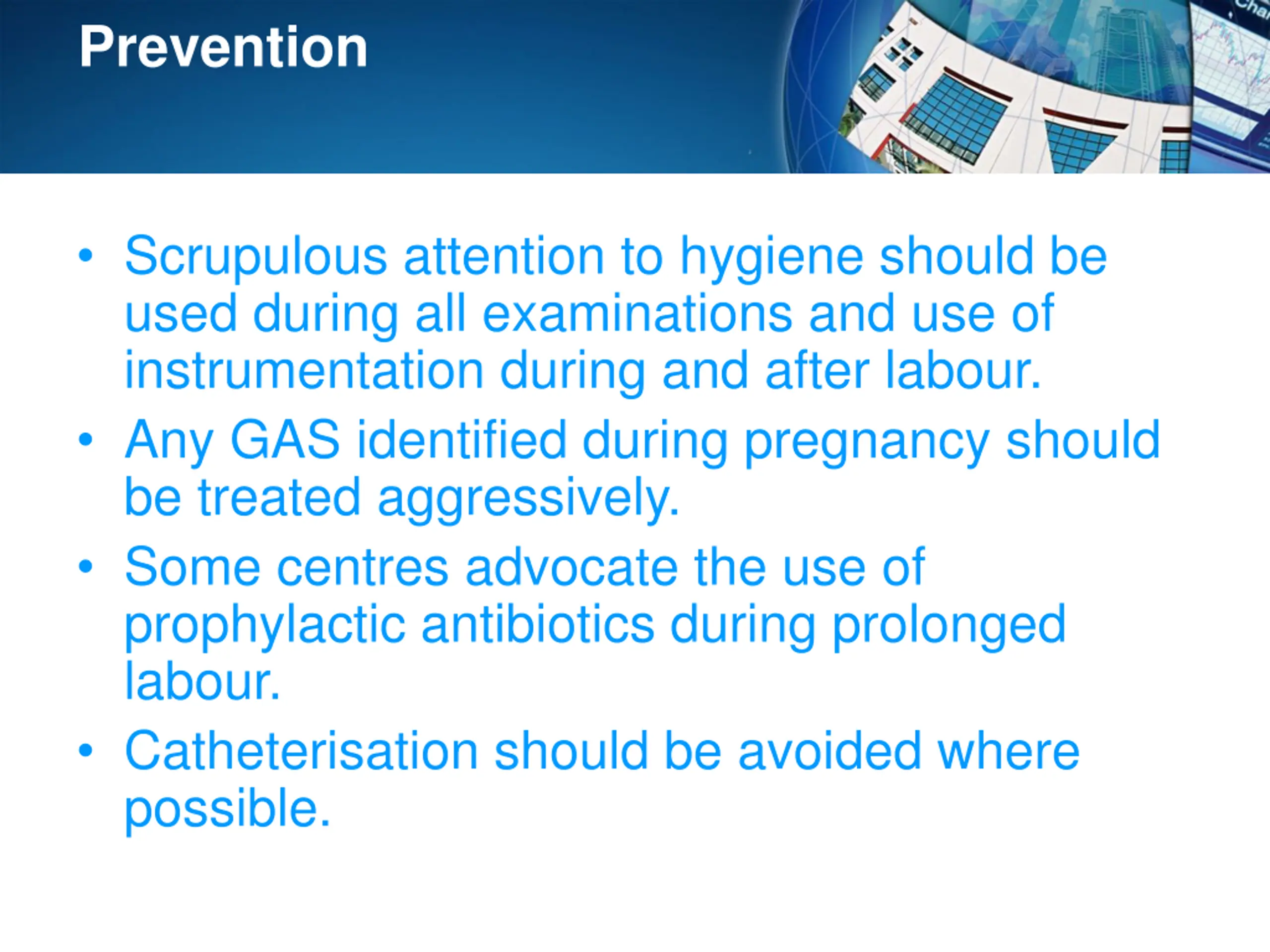 Prevention

• Scrupulous attention to hygiene should be used during all examinations and use of instrumentation during and after labour.
• Any GAS identified during pregnancy should be treated aggressively.
• Some centres advocate the use of prophylactic antibiotics during prolonged labour.
• Catheterisation should be avoided where possible.